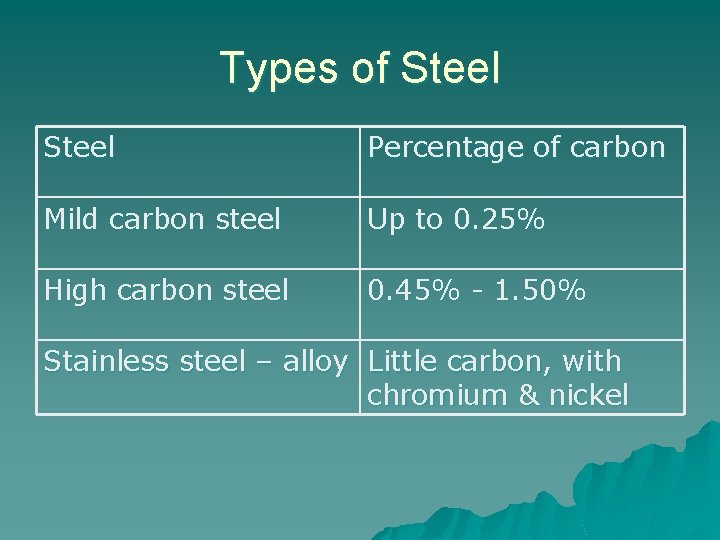 Types of Steel

| Steel | Percentage of carbon |
|---|---|
| Mild carbon steel | Up to 0.25% |
| High carbon steel | 0.45% - 1.50% |
| Stainless steel – alloy | Little carbon, with chromium & nickel |